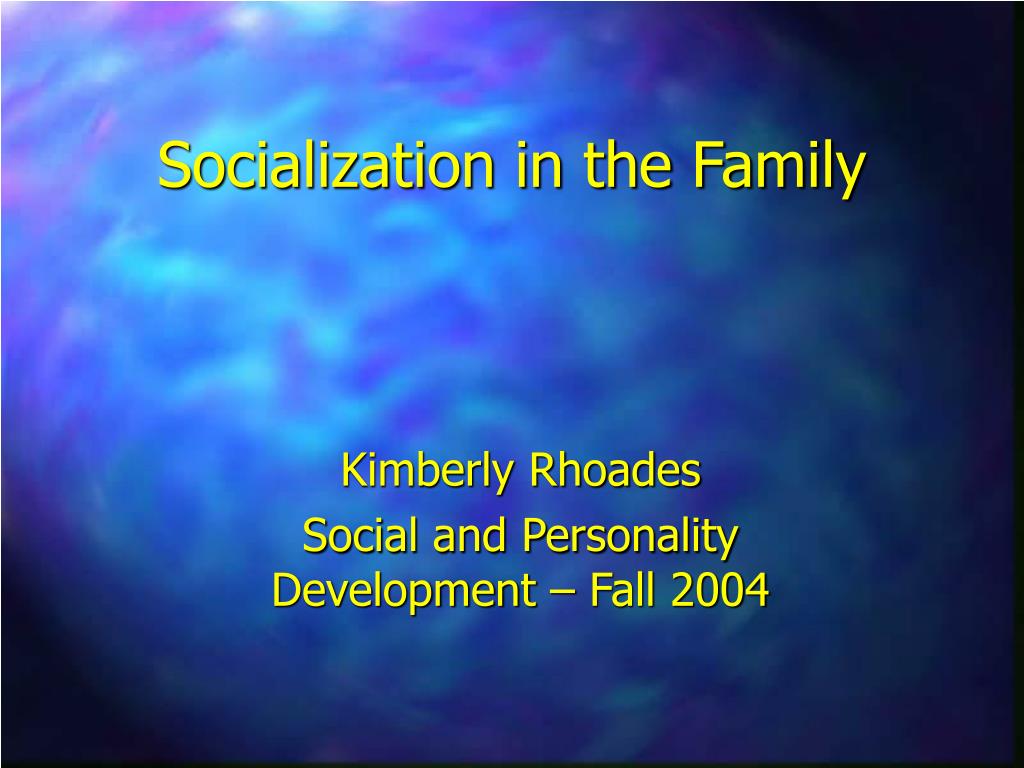 Socialization in the Family

Kimberly Rhoades

Social and Personality Development – Fall 2004